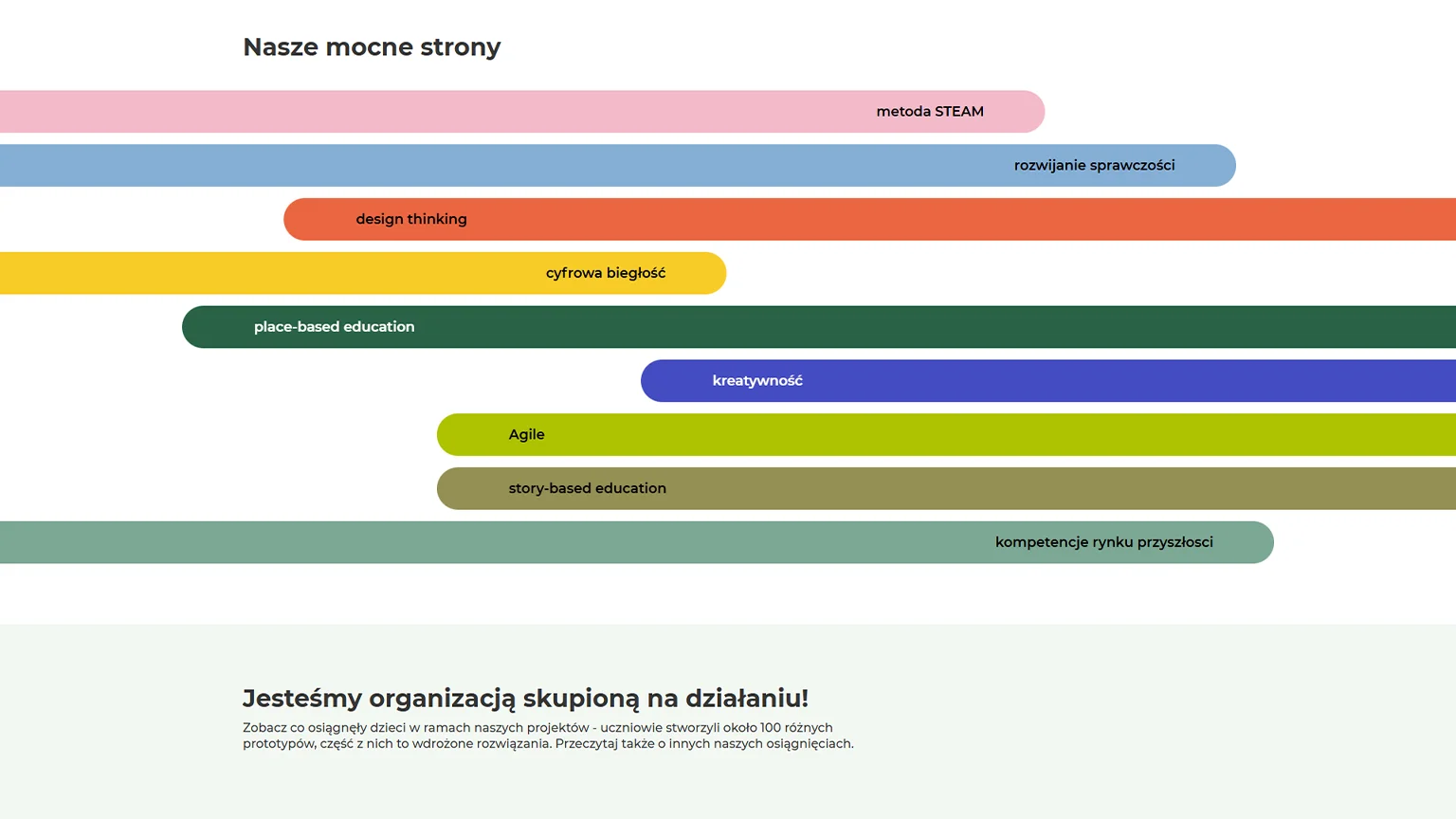 Nasze mocne strony

metoda STEAM

rozwijanie sprawczości

design thinking

cyfrowa biegłość

place-based education

kreatywność

Agile

story-based education

kompetencje rynku przyszłosci

Jesteśmy organizacją skupioną na działaniu!

Zobacz co osiągnęły dzieci w ramach naszych projektów - uczniowie stworzyli około 100 różnych prototypów, część z nich to wdrożone rozwiązania. Przeczytaj także o innych naszych osiągnięciach.